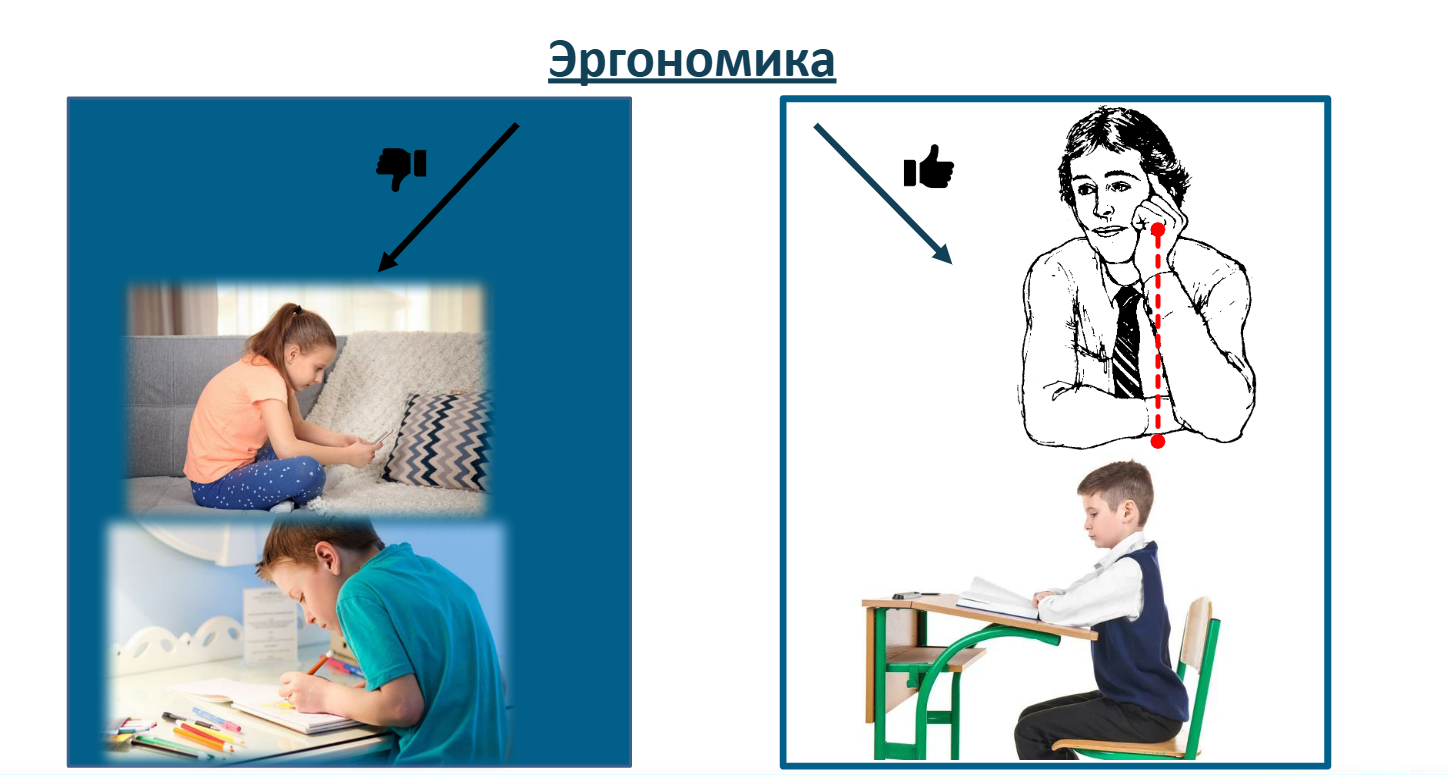 Эргономика